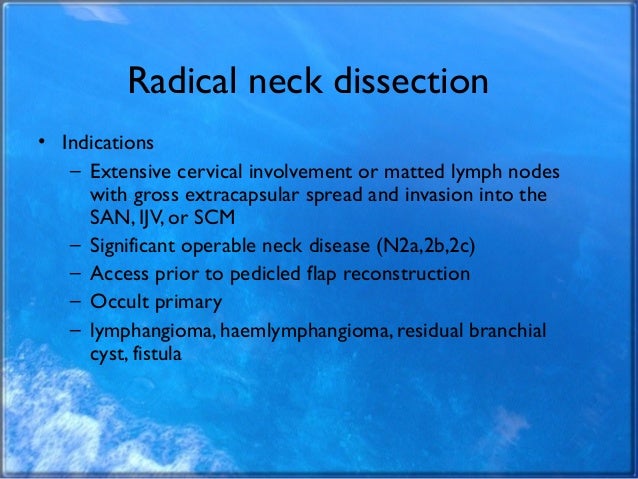 Radical neck dissection

• Indications
  – Extensive cervical involvement or matted lymph nodes with gross extracapsular spread and invasion into the SAN, IJV, or SCM
  – Significant operable neck disease (N2a,2b,2c)
  – Access prior to pedicled flap reconstruction
  – Occult primary
  – lymphangioma, haemlymphangioma, residual branchial cyst, fistula